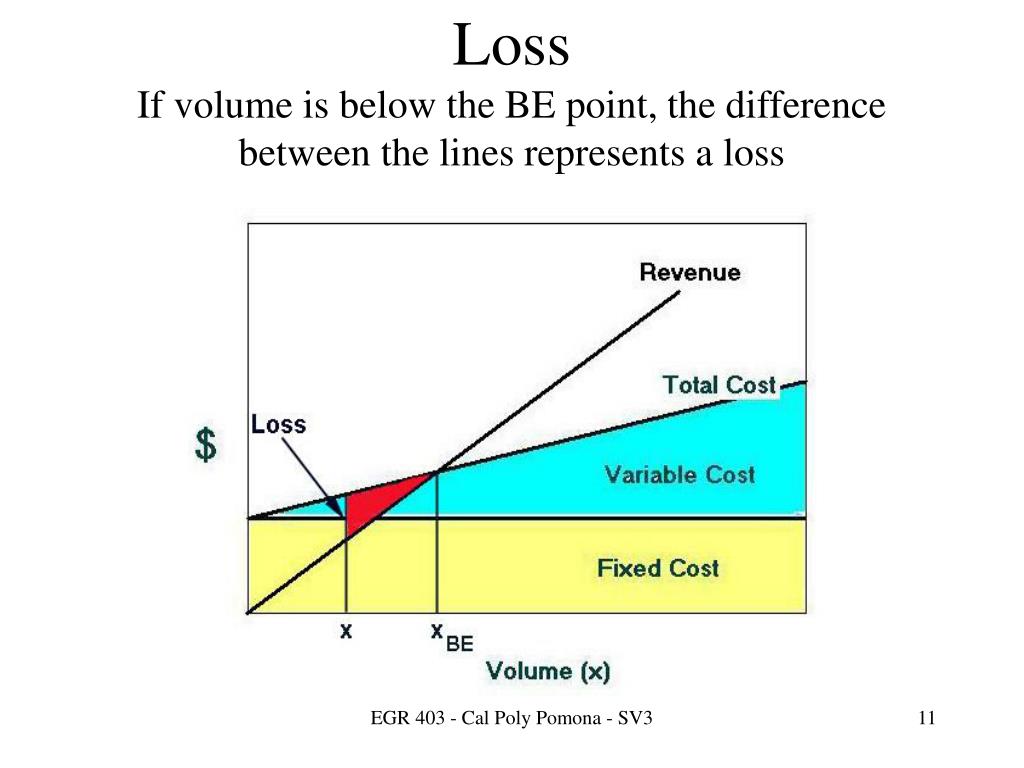 Loss
If volume is below the BE point, the difference between the lines represents a loss

Revenue
Total Cost
Loss
$
Variable Cost
Fixed Cost
x
$x_{BE}$
Volume (x)

EGR 403 - Cal Poly Pomona - SV3
11